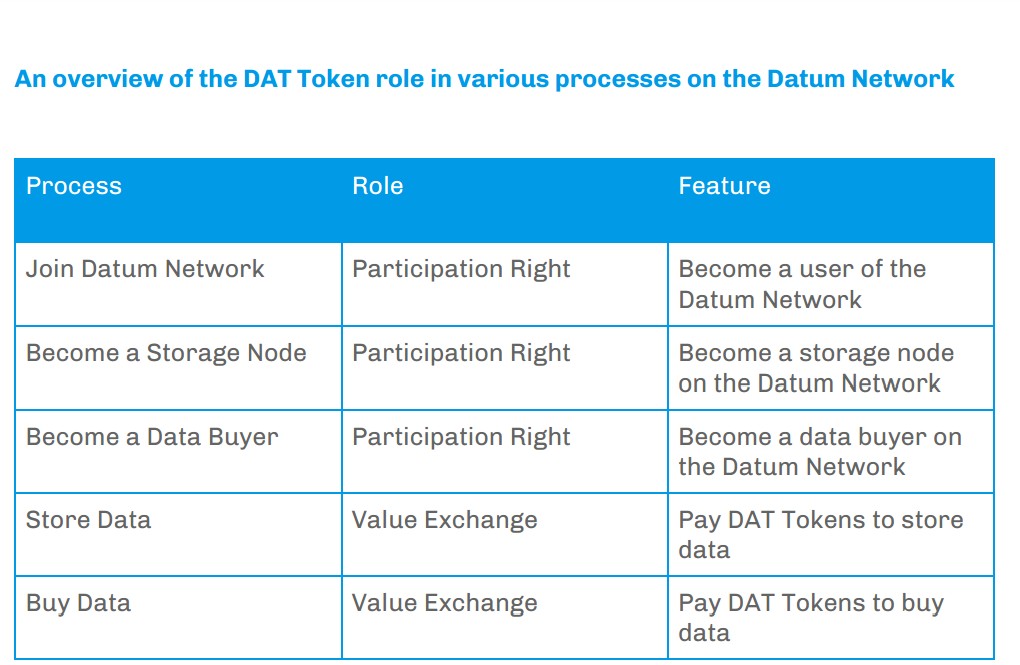 An overview of the DAT Token role in various processes on the Datum Network

| Process | Role | Feature |
|---|---|---|
| Join Datum Network | Participation Right | Become a user of the Datum Network |
| Become a Storage Node | Participation Right | Become a storage node on the Datum Network |
| Become a Data Buyer | Participation Right | Become a data buyer on the Datum Network |
| Store Data | Value Exchange | Pay DAT Tokens to store data |
| Buy Data | Value Exchange | Pay DAT Tokens to buy data |